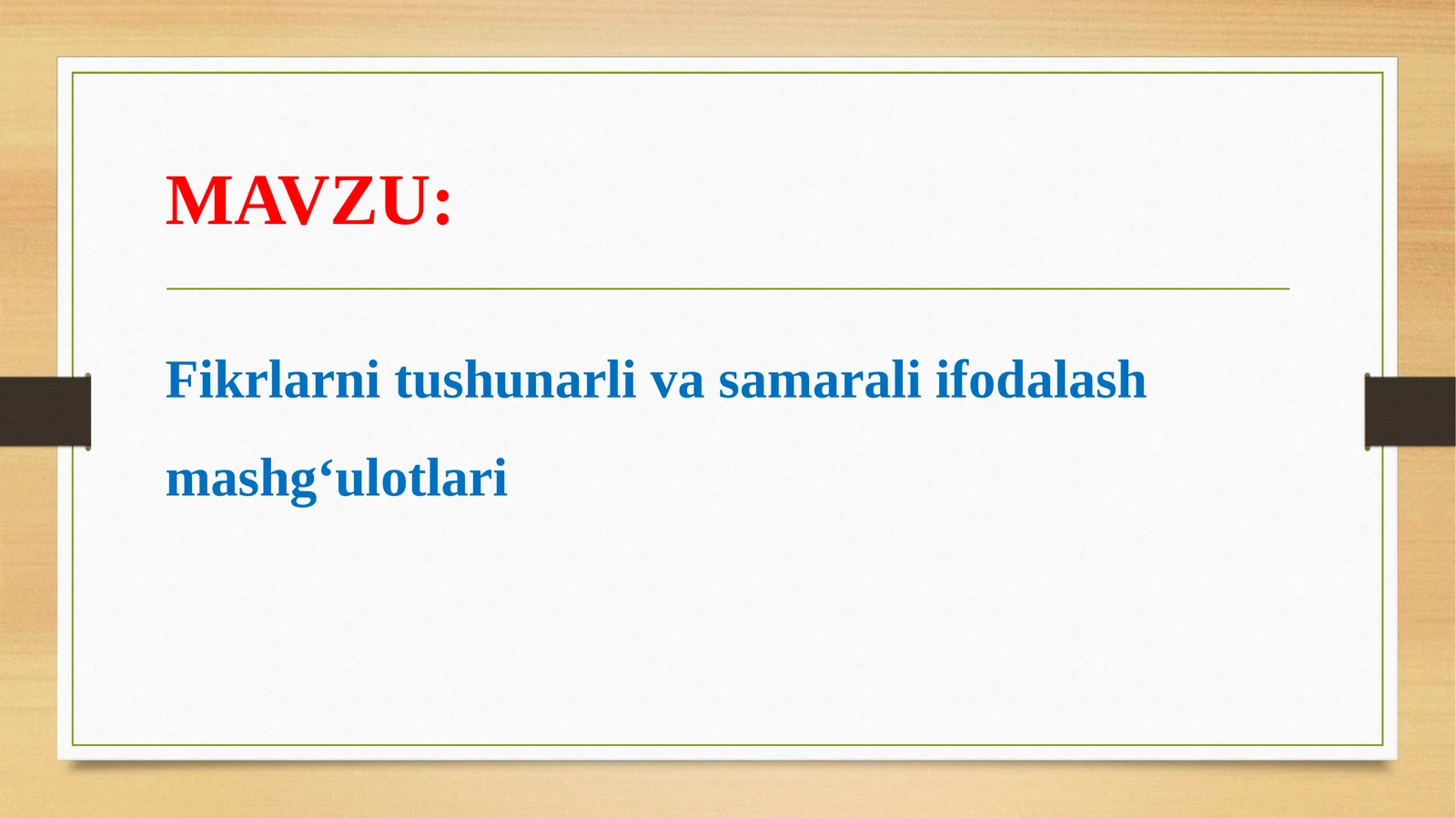 MAVZU:

Fikrlarni tushunarli va samarali ifodalash mashg‘ulotlari